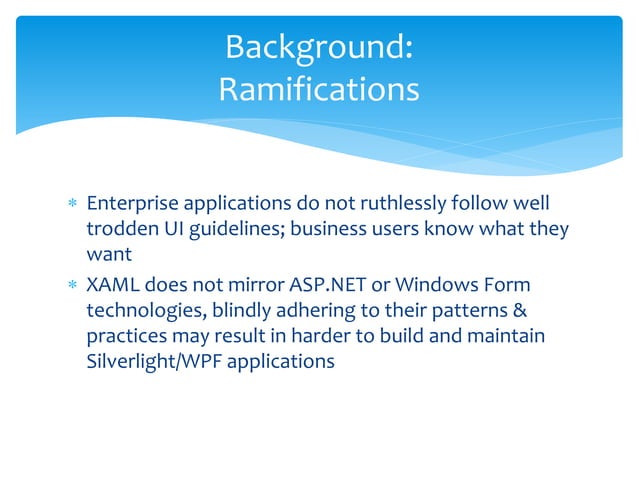 Background:
Ramifications

* Enterprise applications do not ruthlessly follow well trodden UI guidelines; business users know what they want
* XAML does not mirror ASP.NET or Windows Form technologies, blindly adhering to their patterns & practices may result in harder to build and maintain Silverlight/WPF applications